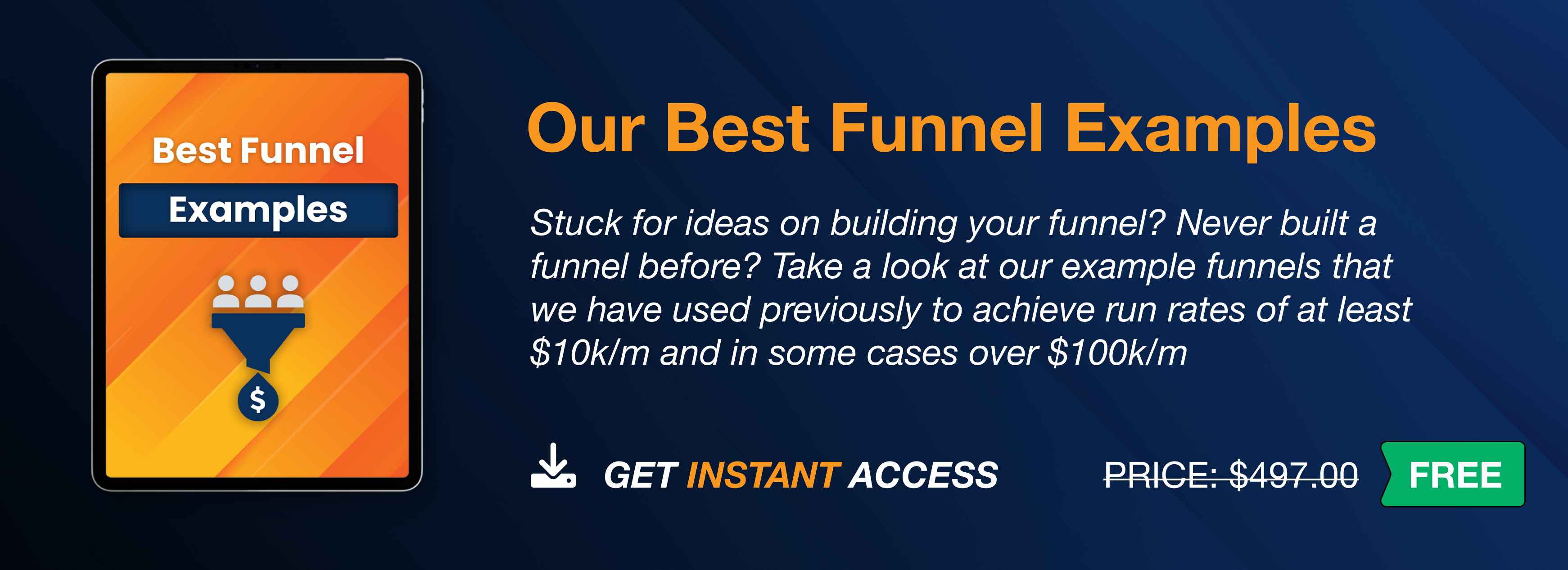 Best Funnel
Examples

$

Our Best Funnel Examples

Stuck for ideas on building your funnel? Never built a funnel before? Take a look at our example funnels that we have used previously to achieve run rates of at least \$10k/m and in some cases over \$100k/m

GET INSTANT ACCESS

PRICE: \$497.00

FREE